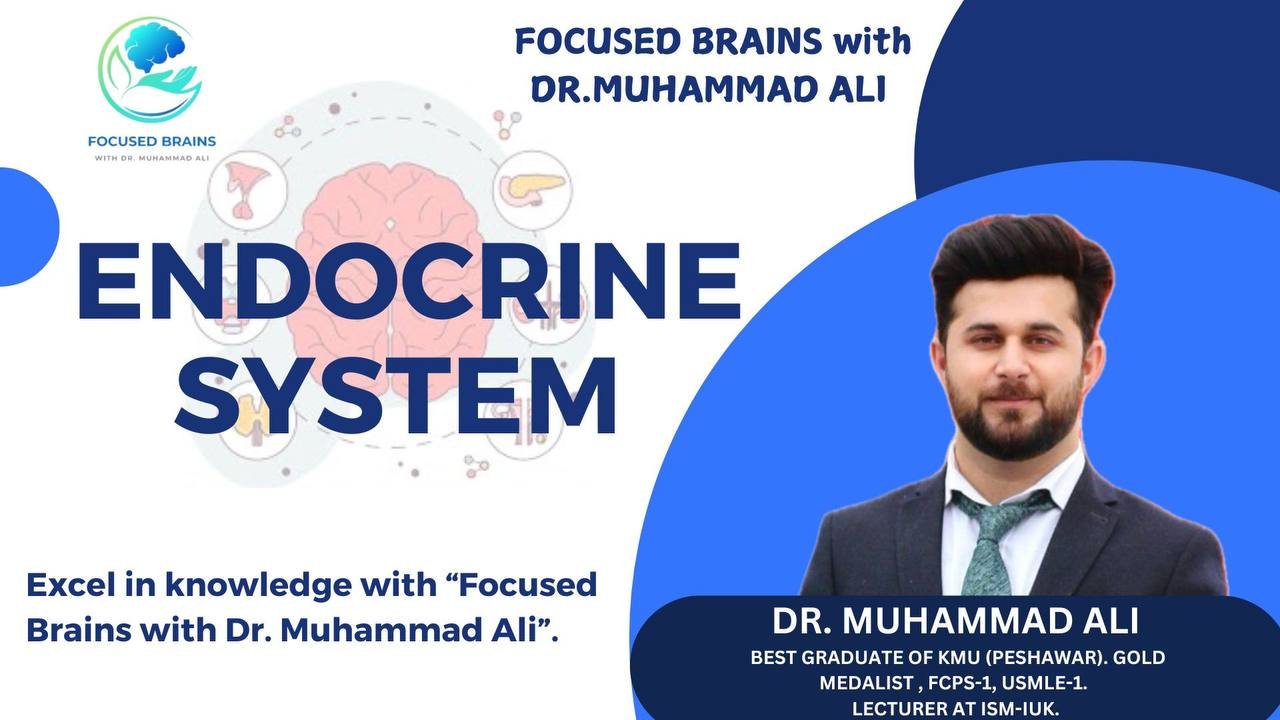 FOCUSED BRAINS
WITH DR. MUHAMMAD ALI

FOCUSED BRAINS with DR.MUHAMMAD ALI

ENDOCRINE SYSTEM

Excel in knowledge with “Focused Brains with Dr. Muhammad Ali”.

DR. MUHAMMAD ALI

BEST GRADUATE OF KMU (PESHAWAR). GOLD MEDALIST , FCPS-1, USMLE-1.
LECTURER AT ISM-IUK.